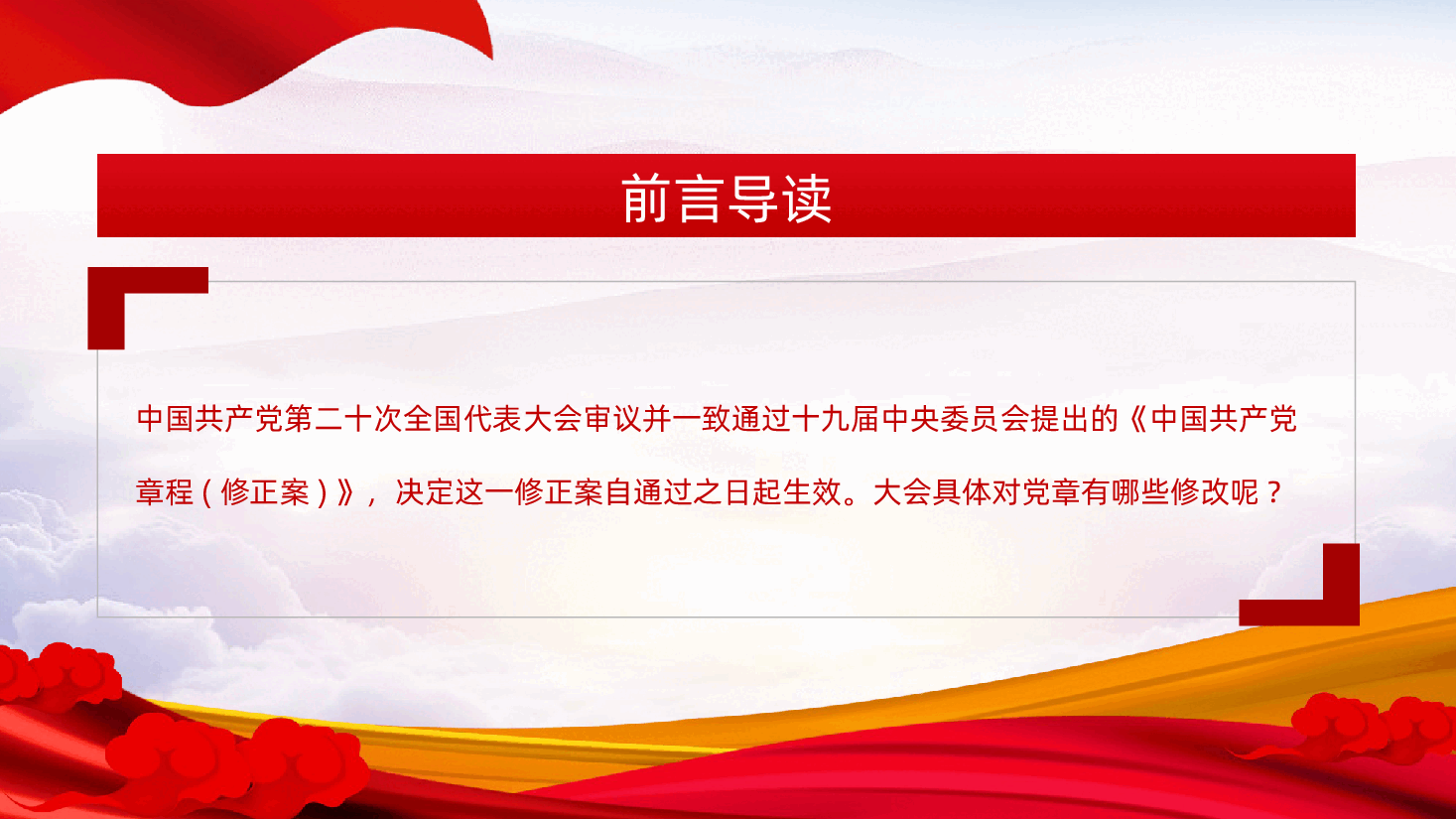 前言导读

中国共产党第二十次全国代表大会审议并一致通过十九届中央委员会提出的《中国共产党章程（修正案）》，决定这一修正案自通过之日起生效。大会具体对党章有哪些修改呢？